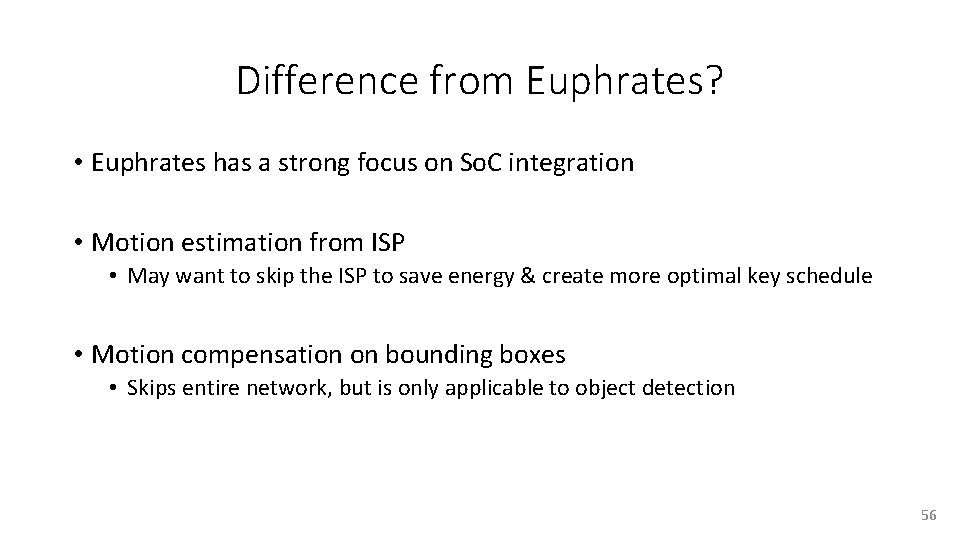 Difference from Euphrates?

• Euphrates has a strong focus on SoC integration

• Motion estimation from ISP
• May want to skip the ISP to save energy & create more optimal key schedule

• Motion compensation on bounding boxes
• Skips entire network, but is only applicable to object detection

56